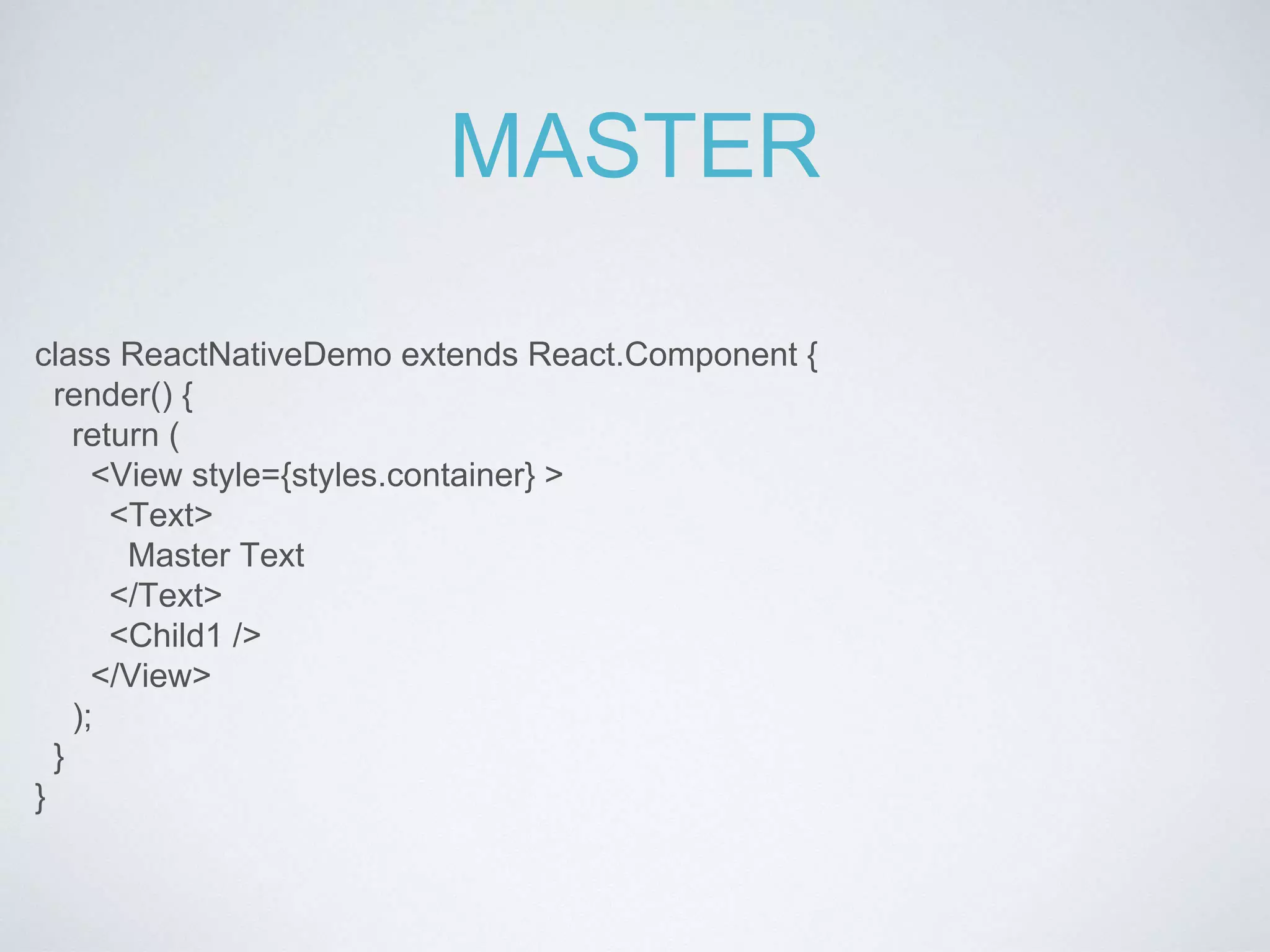 MASTER

class ReactNativeDemo extends React.Component {
  render() {
    return (
      <View style={styles.container} >
        <Text>
          Master Text
        </Text>
        <Child1 />
      </View>
    );
  }
}